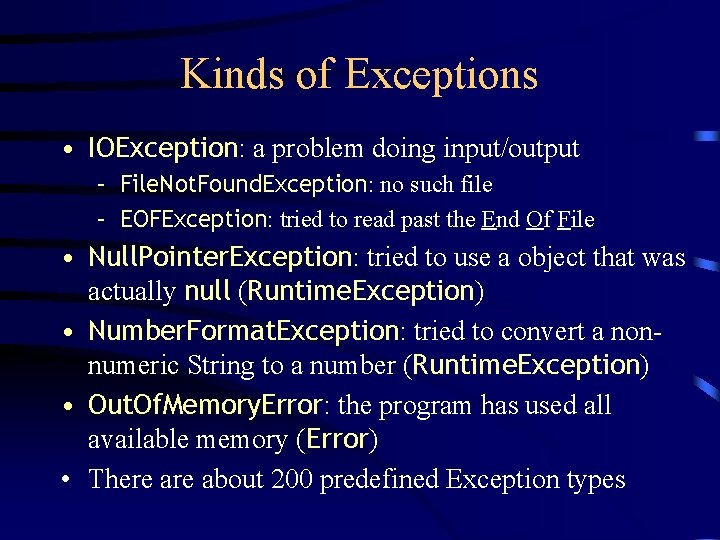 Kinds of Exceptions

• IOException: a problem doing input/output
  – FileNotFoundException: no such file
  – EOFException: tried to read past the End Of File
• NullPointerException: tried to use a object that was actually null (RuntimeException)
• NumberFormatException: tried to convert a non-numeric String to a number (RuntimeException)
• OutOfMemoryError: the program has used all available memory (Error)
• There are about 200 predefined Exception types